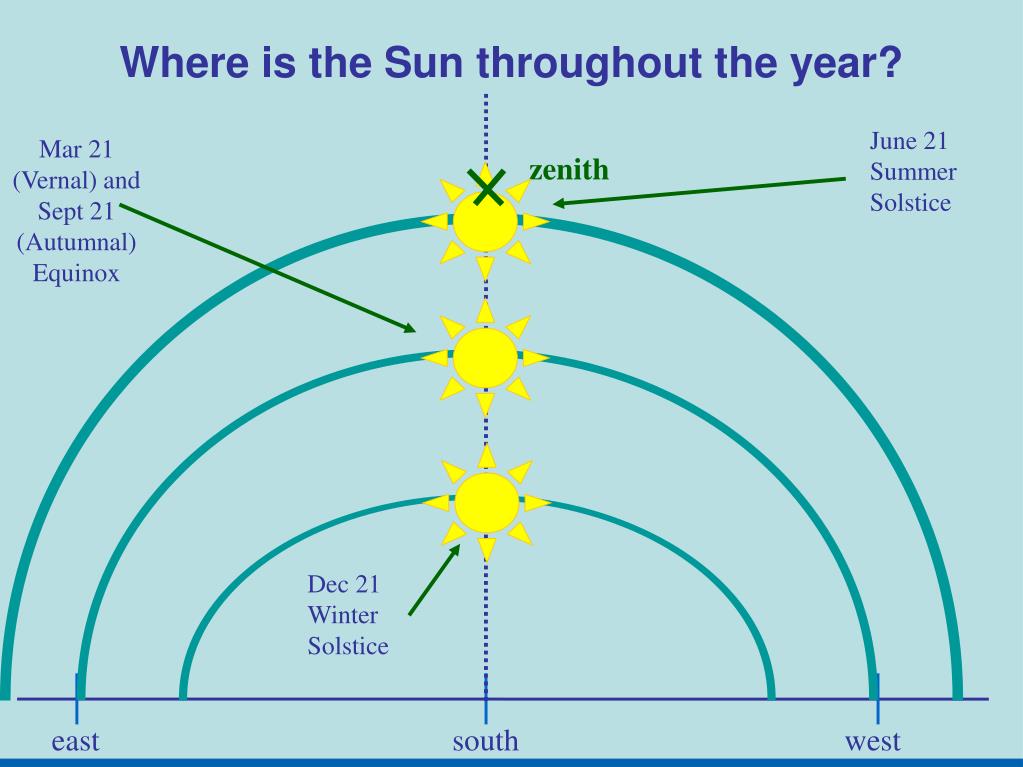 Where is the Sun throughout the year?

Mar 21 (Vernal) and Sept 21 (Autumnal) Equinox

zenith

June 21 Summer Solstice

Dec 21 Winter Solstice

east

south

west